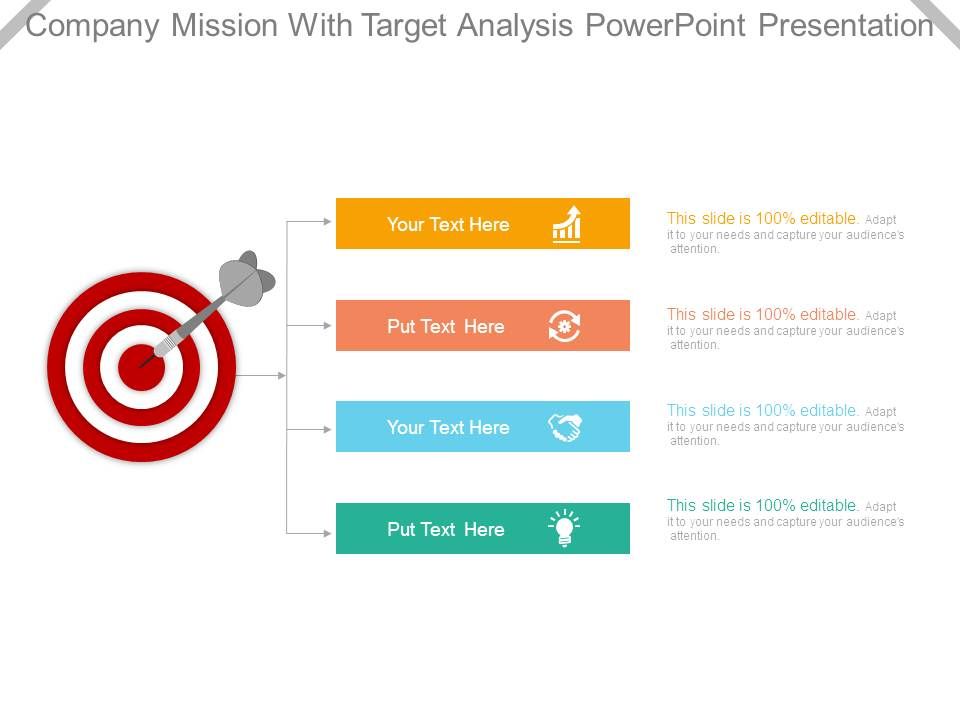 Company Mission With Target Analysis PowerPoint Presentation

Your Text Here

This slide is 100% editable. Adapt it to your needs and capture your audience's attention.

Put Text Here

This slide is 100% editable. Adapt it to your needs and capture your audience's attention.

Your Text Here

This slide is 100% editable. Adapt it to your needs and capture your audience's attention.

Put Text Here

This slide is 100% editable. Adapt it to your needs and capture your audience's attention.